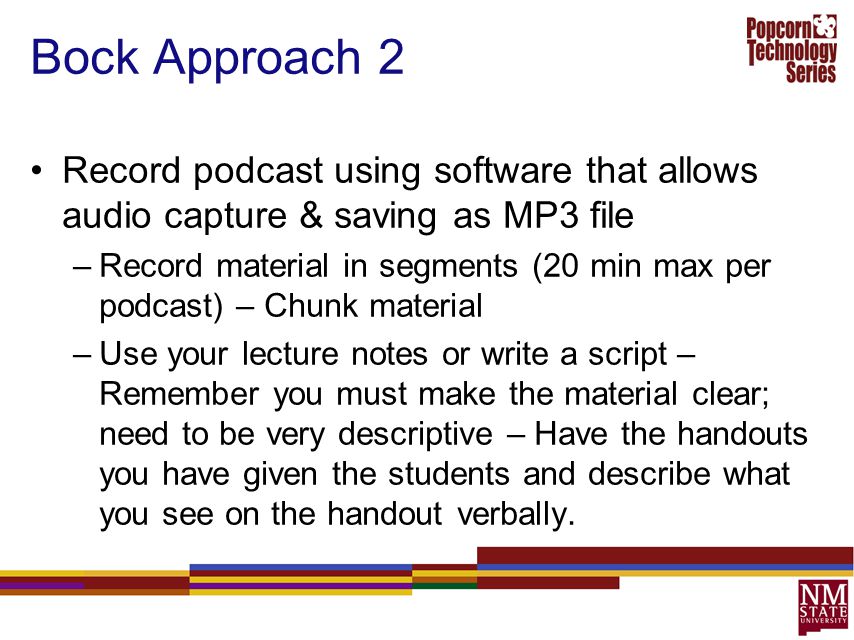 Bock Approach 2

Popcorn Technology Series

• Record podcast using software that allows audio capture & saving as MP3 file

– Record material in segments (20 min max per podcast) – Chunk material

– Use your lecture notes or write a script – Remember you must make the material clear; need to be very descriptive – Have the handouts you have given the students and describe what you see on the handout verbally.

NM STATE UNIVERSITY